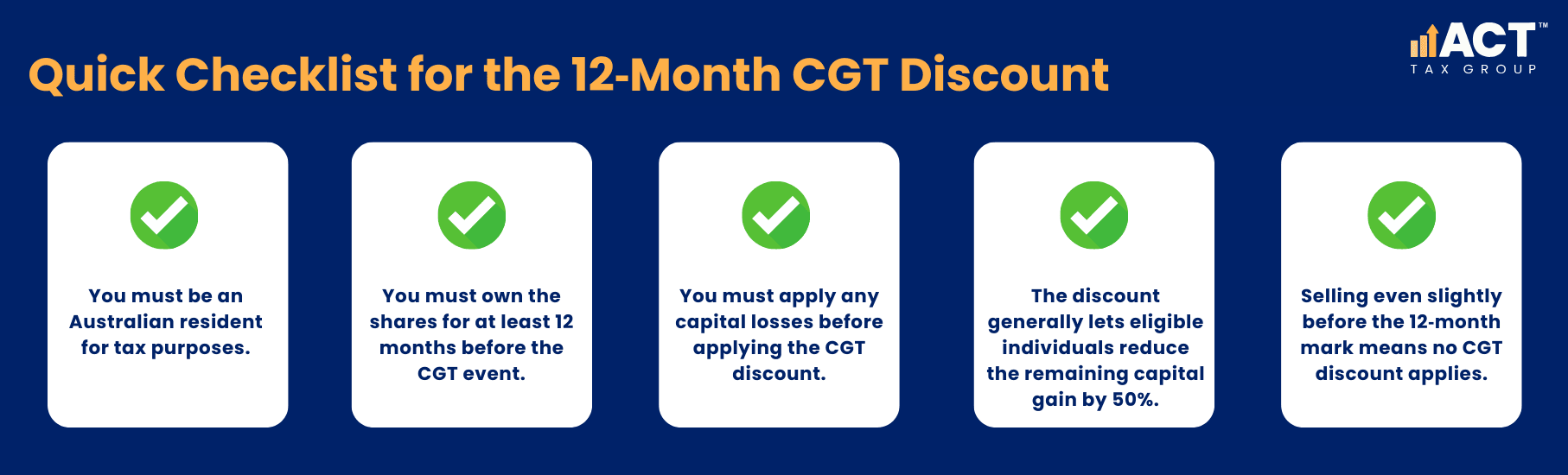 Quick Checklist for the 12-Month CGT Discount

ACT™
TAX GROUP

You must be an Australian resident for tax purposes.

You must own the shares for at least 12 months before the CGT event.

You must apply any capital losses before applying the CGT discount.

The discount generally lets eligible individuals reduce the remaining capital gain by 50%.

Selling even slightly before the 12-month mark means no CGT discount applies.